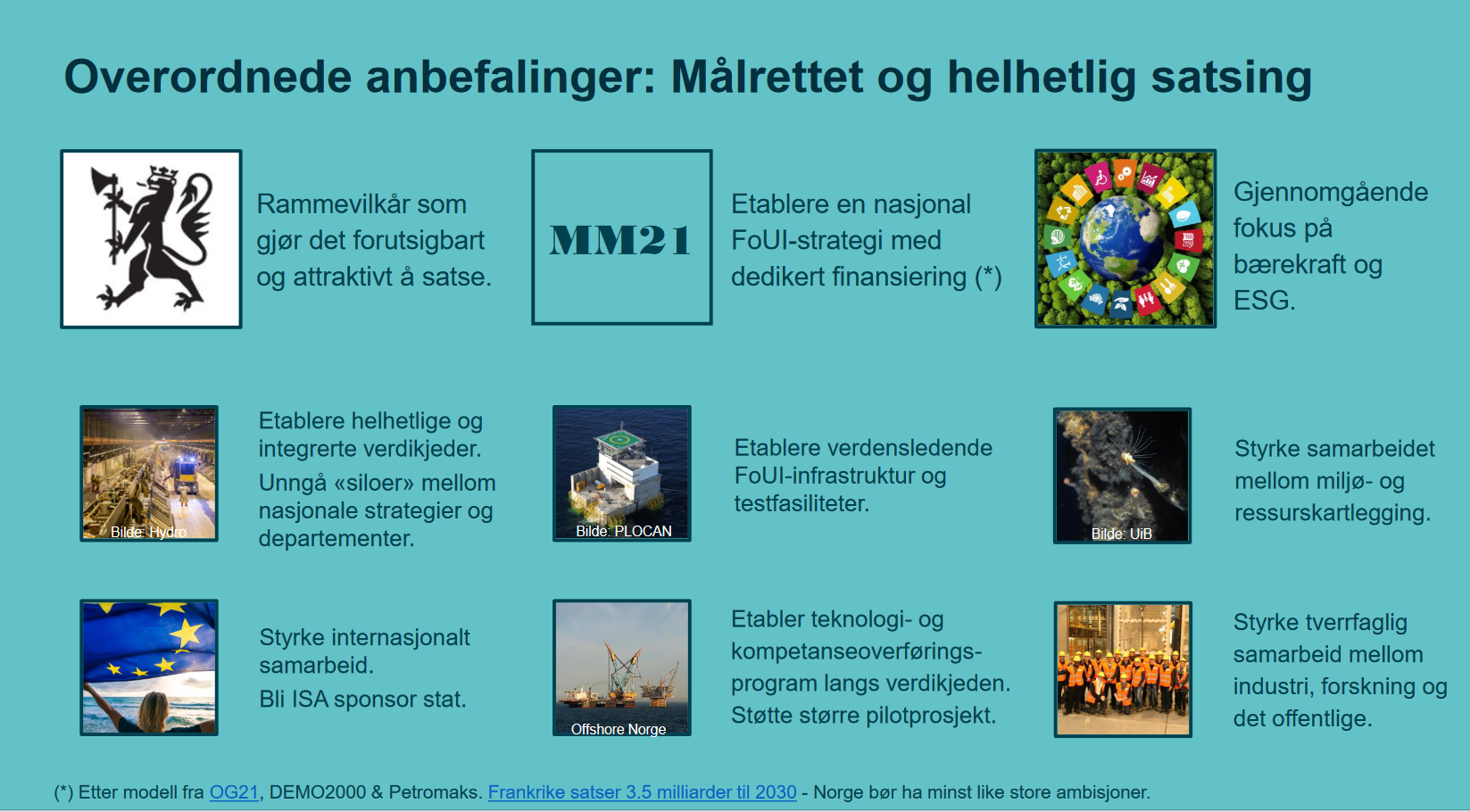 Overordnede anbefalinger: Målrettet og helhetlig satsing

Rammevilkår som gjør det forutsigbart og attraktivt å satse.

MM21

Etablere en nasjonal FoUI-strategi med dedikert finansiering (*)

Gjennomgående fokus på bærekraft og ESG.

Bilde: Hydro

Etablere helhetlige og integrerte verdikjeder.

Unngå «siloer» mellom nasjonale strategier og departementer.

Bilde: PLOCAN

Etablere verdensledende FoUI-infrastruktur og testfasiliteter.

Bilde: UiB

Styrke samarbeidet mellom miljø- og ressurskartlegging.

Styrke internasjonalt samarbeid.

Bli ISA sponsor stat.

Offshore Norge

Etabler teknologi- og kompetanseoverførings-program langs verdikjeden. Støtte større pilotprosjekt.

Styrke tverrfaglig samarbeid mellom industri, forskning og det offentlige.

(*) Etter modell fra OG21, DEMO2000 & Petromaks. Frankrike satser 3.5 milliarder til 2030 - Norge bør ha minst like store ambisjoner.